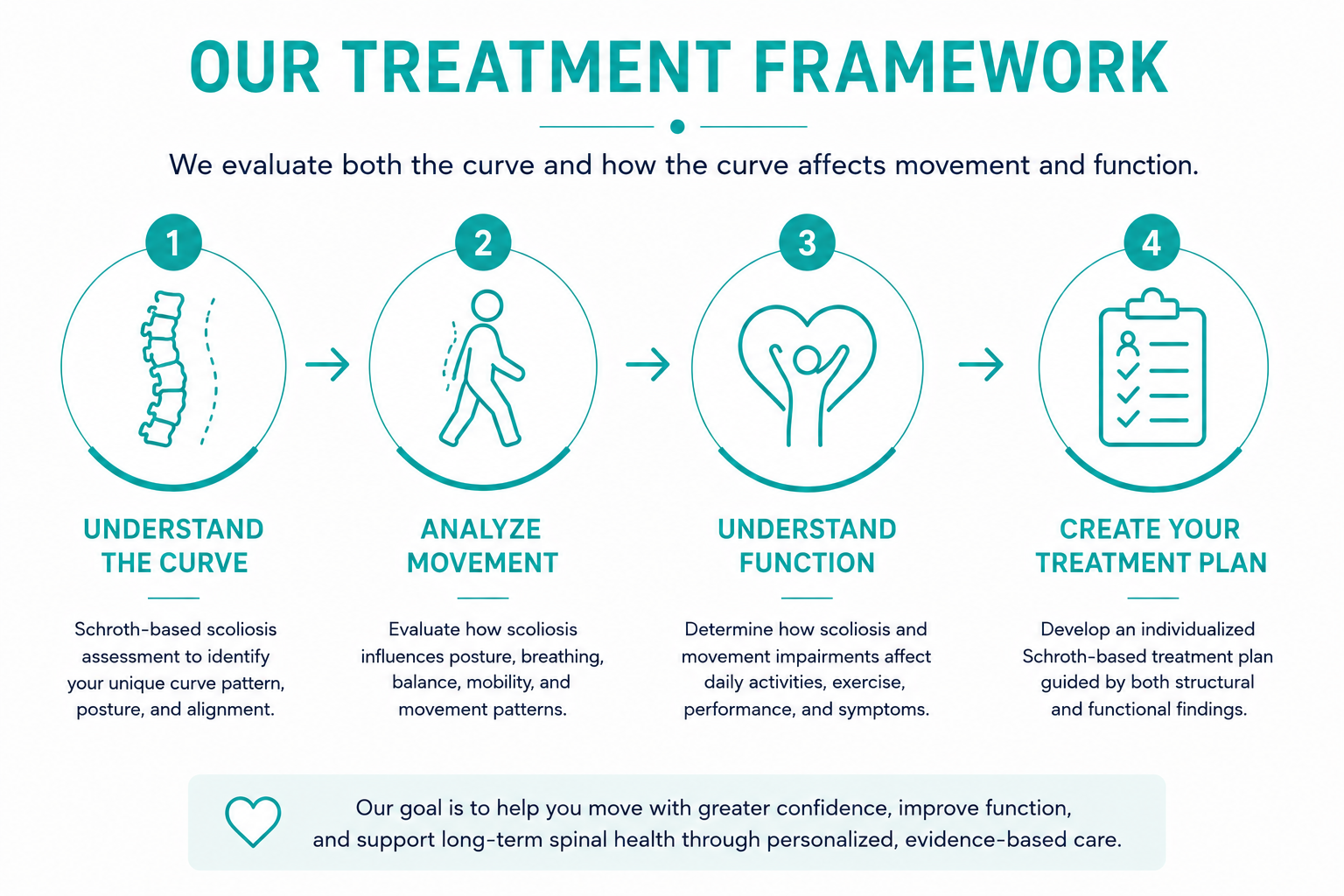 OUR TREATMENT FRAMEWORK

We evaluate both the curve and how the curve affects movement and function.

1

UNDERSTAND THE CURVE

Schroth-based scoliosis assessment to identify your unique curve pattern, posture, and alignment.

2

ANALYZE MOVEMENT

Evaluate how scoliosis influences posture, breathing, balance, mobility, and movement patterns.

3

UNDERSTAND FUNCTION

Determine how scoliosis and movement impairments affect daily activities, exercise, performance, and symptoms.

4

CREATE YOUR TREATMENT PLAN

Develop an individualized Schroth-based treatment plan guided by both structural and functional findings.

Our goal is to help you move with greater confidence, improve function, and support long-term spinal health through personalized, evidence-based care.